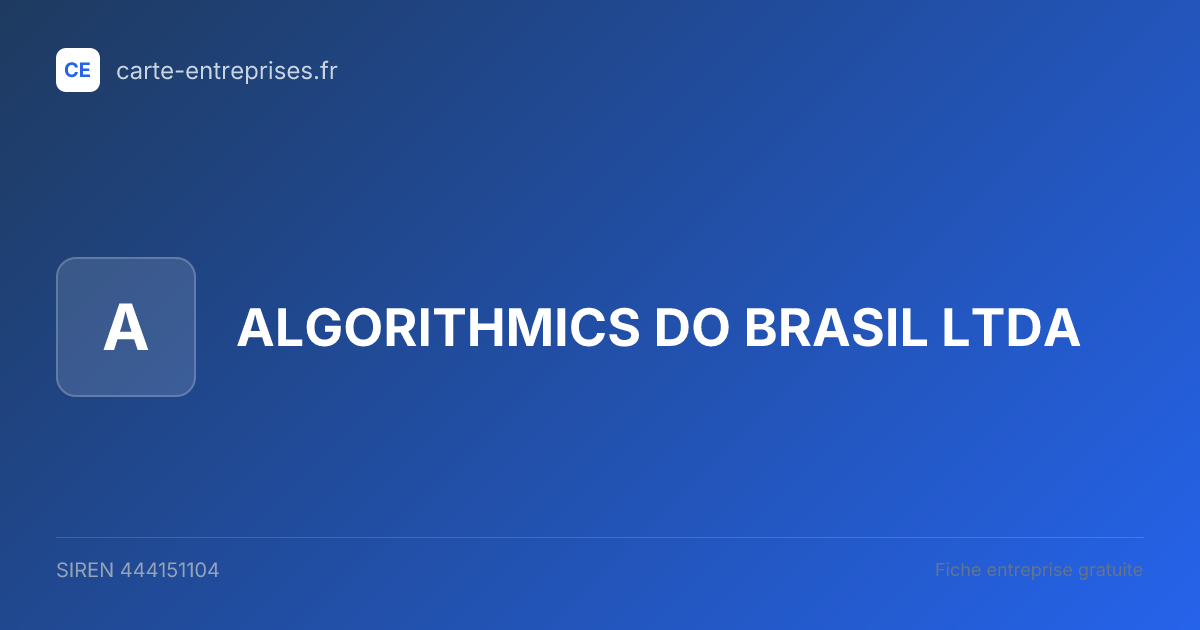 CE carte-entreprises.fr

A

ALGORITHMICS DO BRASIL LTDA

SIREN 444151104

Fiche entreprise gratuite